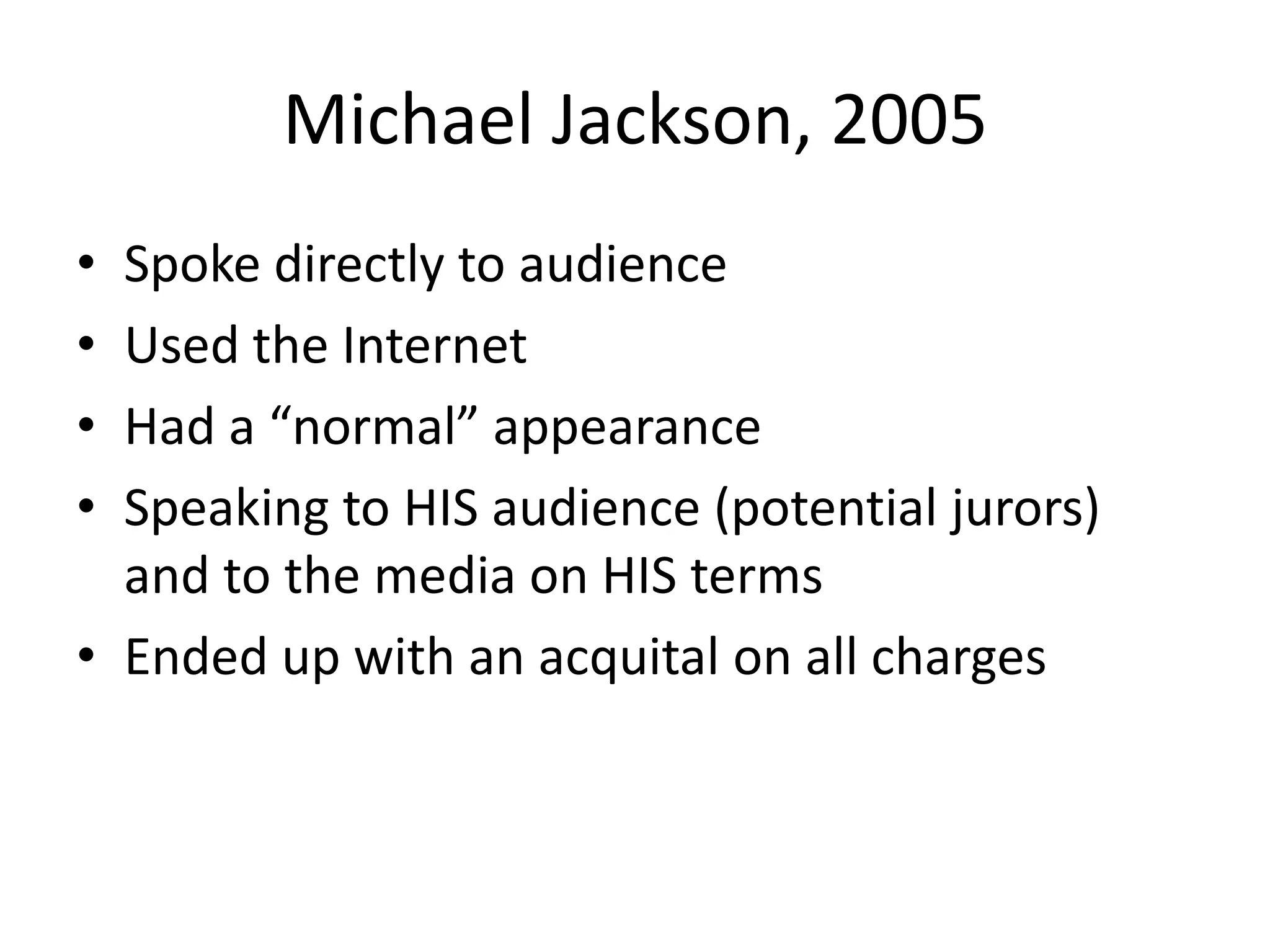 Michael Jackson, 2005

• Spoke directly to audience
• Used the Internet
• Had a “normal” appearance
• Speaking to HIS audience (potential jurors) and to the media on HIS terms
• Ended up with an acquital on all charges